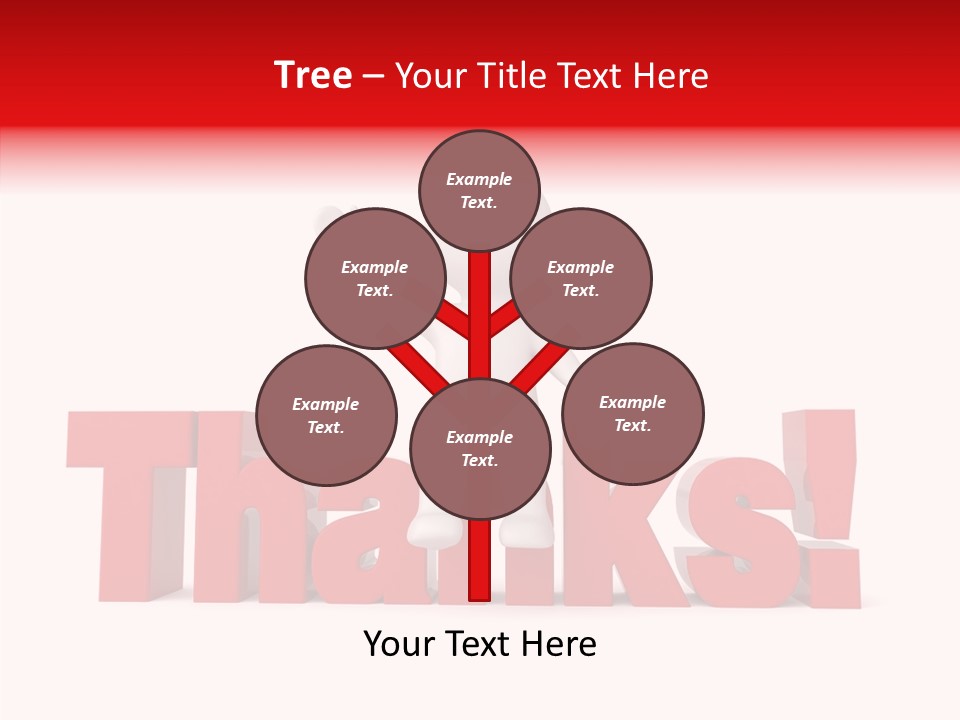 Tree – Your Title Text Here

Example Text.

Example Text.

Example Text.

Example Text.

Example Text.

Example Text.

Thanks!

Your Text Here